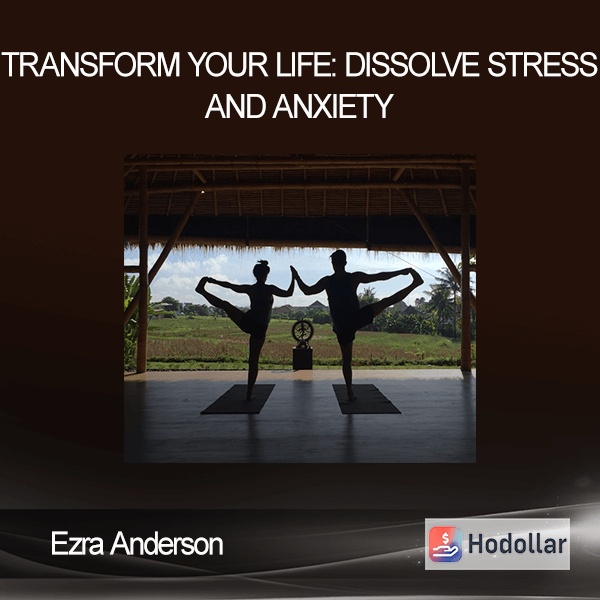 TRANSFORM YOUR LIFE: DISSOLVE STRESS AND ANXIETY

Ezra Anderson

Hodollar